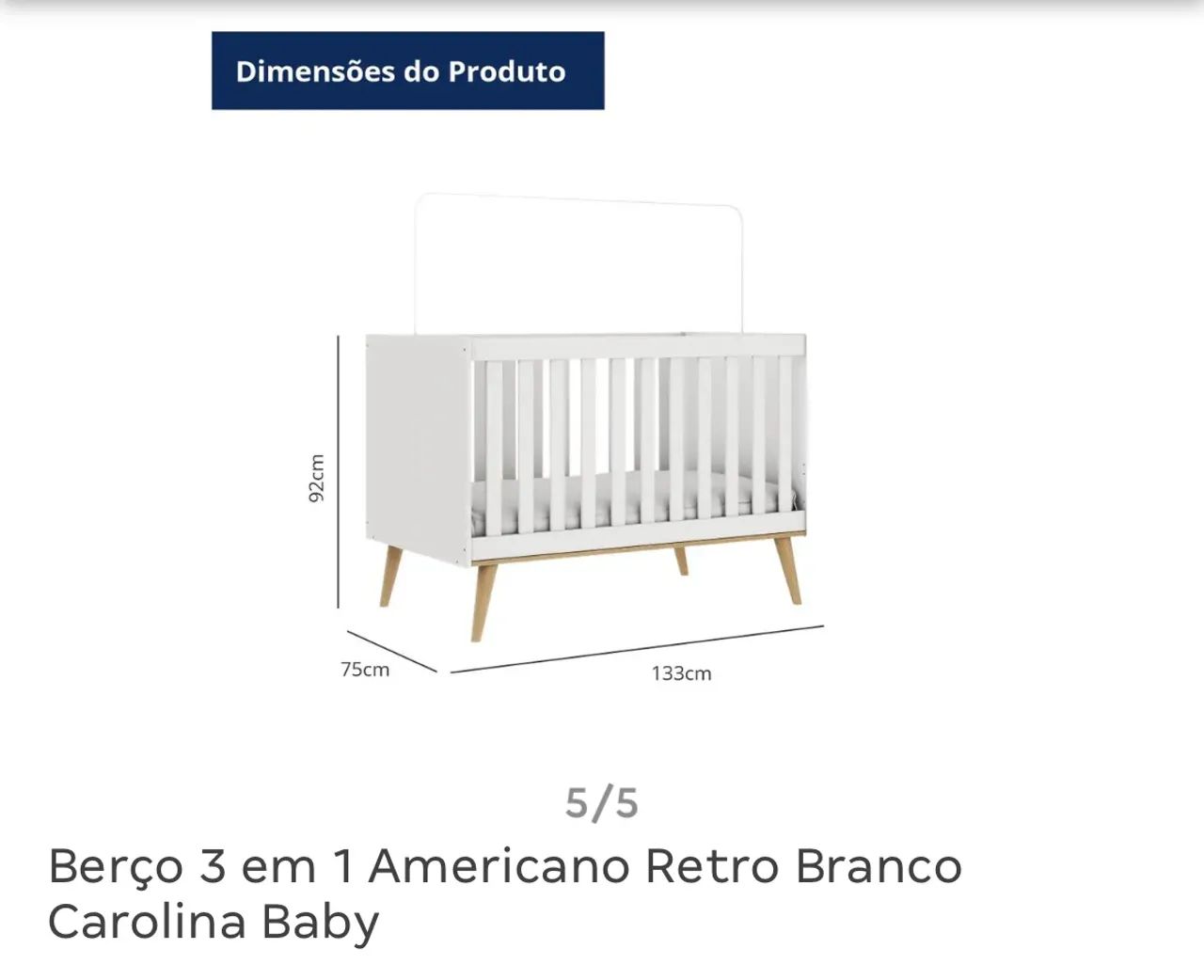 Dimensões do Produto

92cm

75cm

133cm

5/5

Berço 3 em 1 Americano Retro Branco Carolina Baby